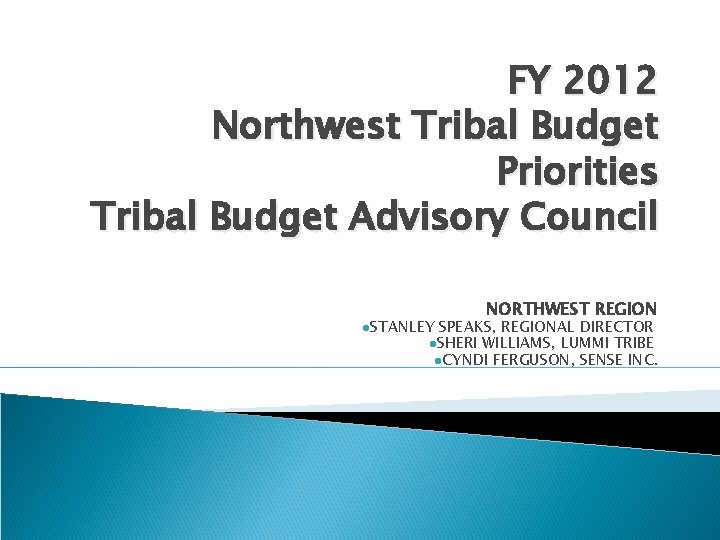 FY 2012
Northwest Tribal Budget Priorities
Tribal Budget Advisory Council

NORTHWEST REGION
●STANLEY SPEAKS, REGIONAL DIRECTOR
●SHERI WILLIAMS, LUMMI TRIBE
●CYNDI FERGUSON, SENSE INC.